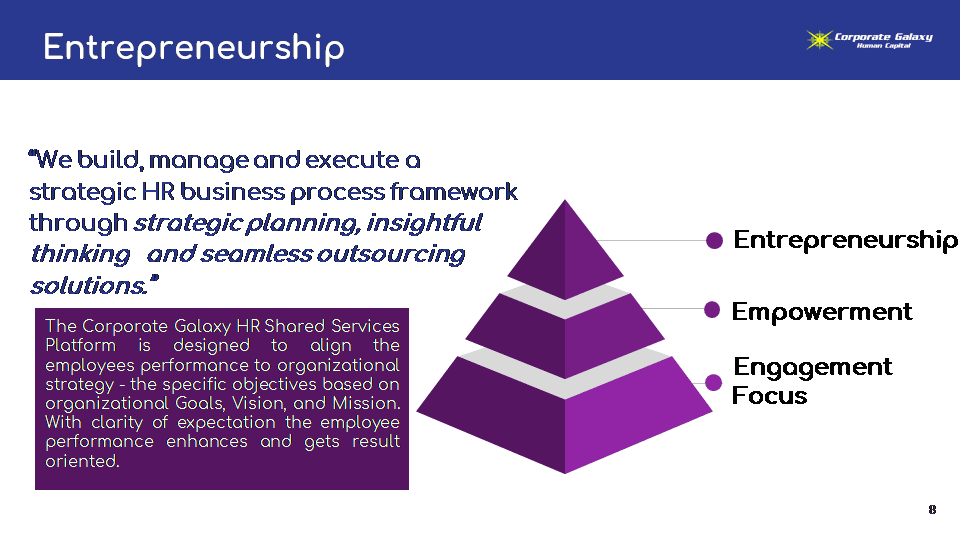 Entrepreneurship

Corporate Galaxy
Human Capital

"We build, manage and execute a strategic HR business process framework through strategic planning, insightful thinking and seamless outsourcing solutions."

The Corporate Galaxy HR Shared Services Platform is designed to align the employees performance to organizational strategy - the specific objectives based on organizational Goals, Vision, and Mission. With clarity of expectation the employee performance enhances and gets result oriented.

Entrepreneurship

Empowerment

Engagement Focus

8